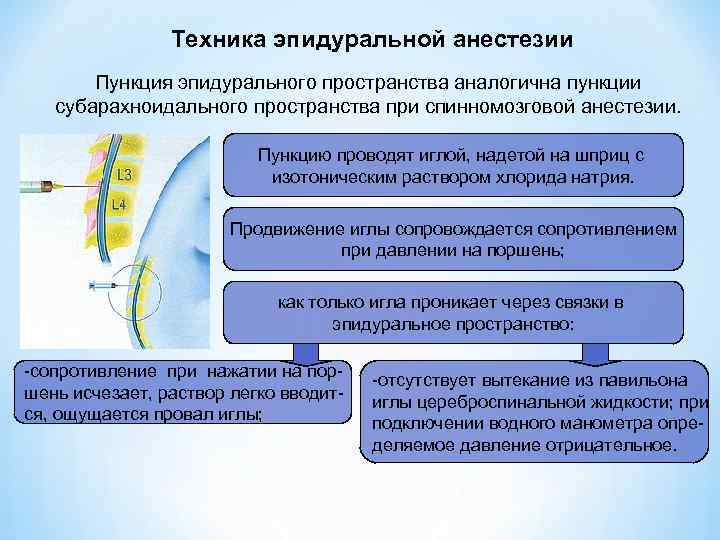 Техника эпидуральной анестезии

Пункция эпидурального пространства аналогична пункции субарахноидального пространства при спинномозговой анестезии.

L3

L4

Пункцию проводят иглой, надетой на шприц с изотоническим раствором хлорида натрия.

Продвижение иглы сопровождается сопротивлением при давлении на поршень;

как только игла проникает через связки в эпидуральное пространство:

-сопротивление при нажатии на поршень исчезает, раствор легко вводится, ощущается провал иглы;

-отсутствует вытекание из павильона иглы цереброспинальной жидкости; при подключении водного манометра определяемое давление отрицательное.